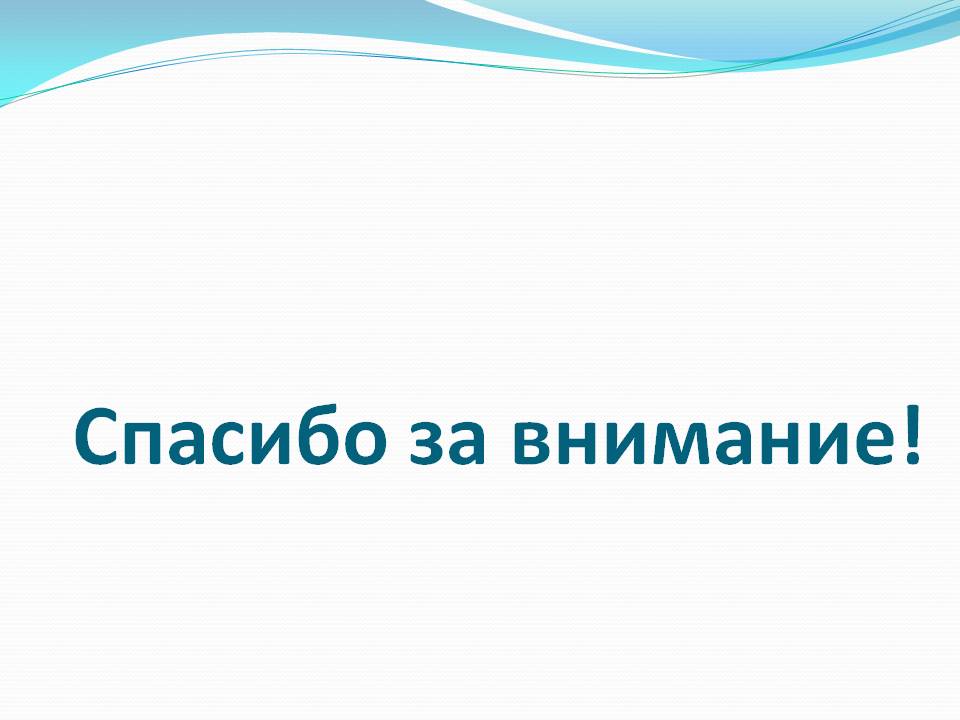 Спасибо за внимание!